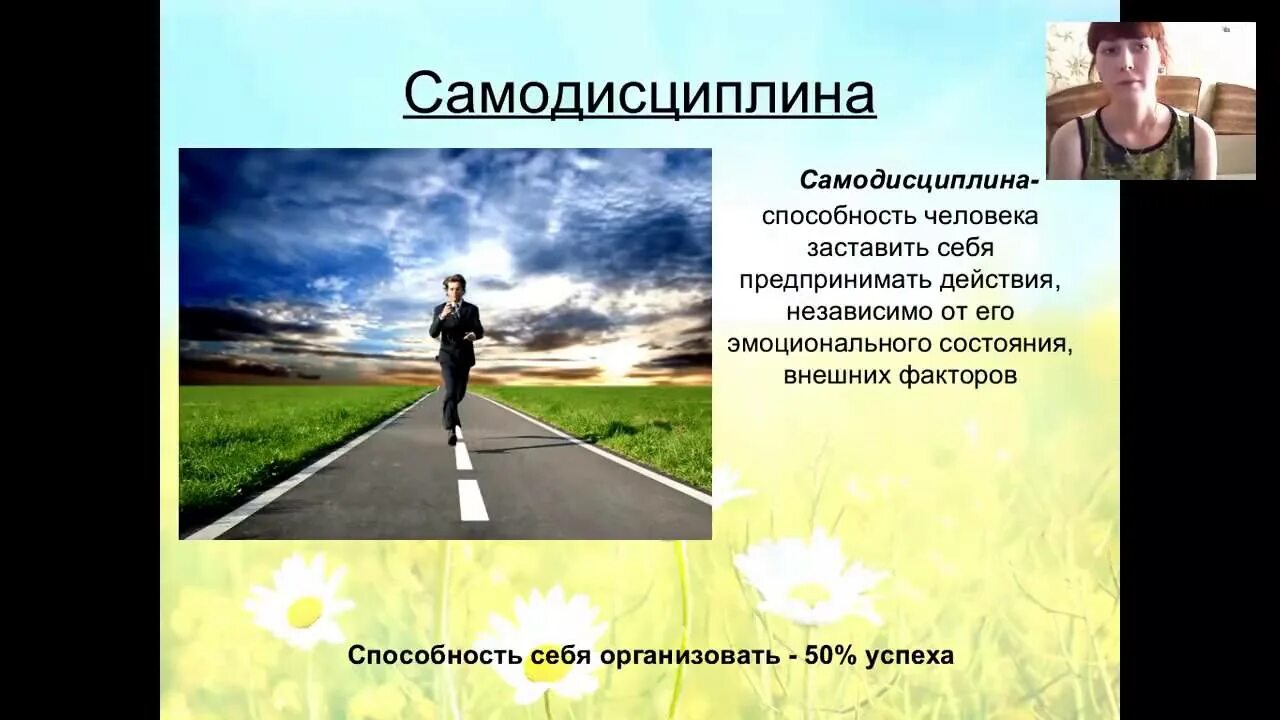 Самодисциплина

Самодисциплина- способность человека заставить себя предпринимать действия, независимо от его эмоционального состояния, внешних факторов

Способность себя организовать - 50% успеха